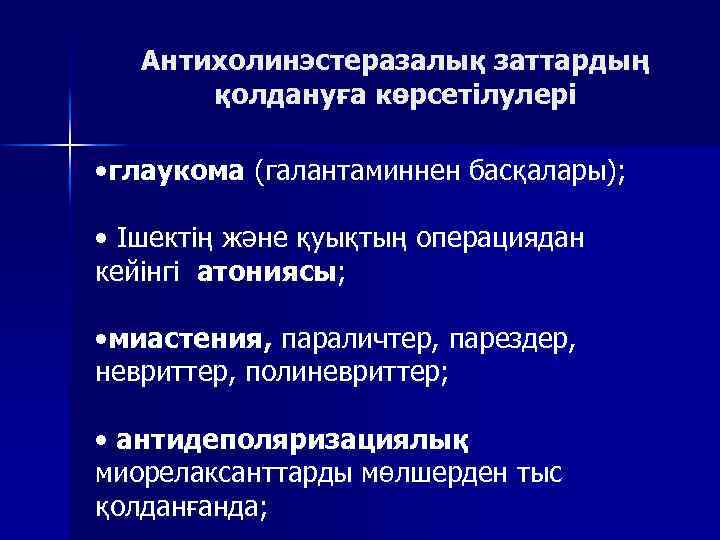 Антихолинэстеразалық заттардың қолдануға көрсетілулері

•глаукома (галантаминнен басқалары);

• Ішектің және қуықтың операциядан кейінгі атониясы;

•миастения, параличтер, парездер, невриттер, полиневриттер;

• антидеполяризациялық миорелаксанттарды мөлшерден тыс қолданғанда;